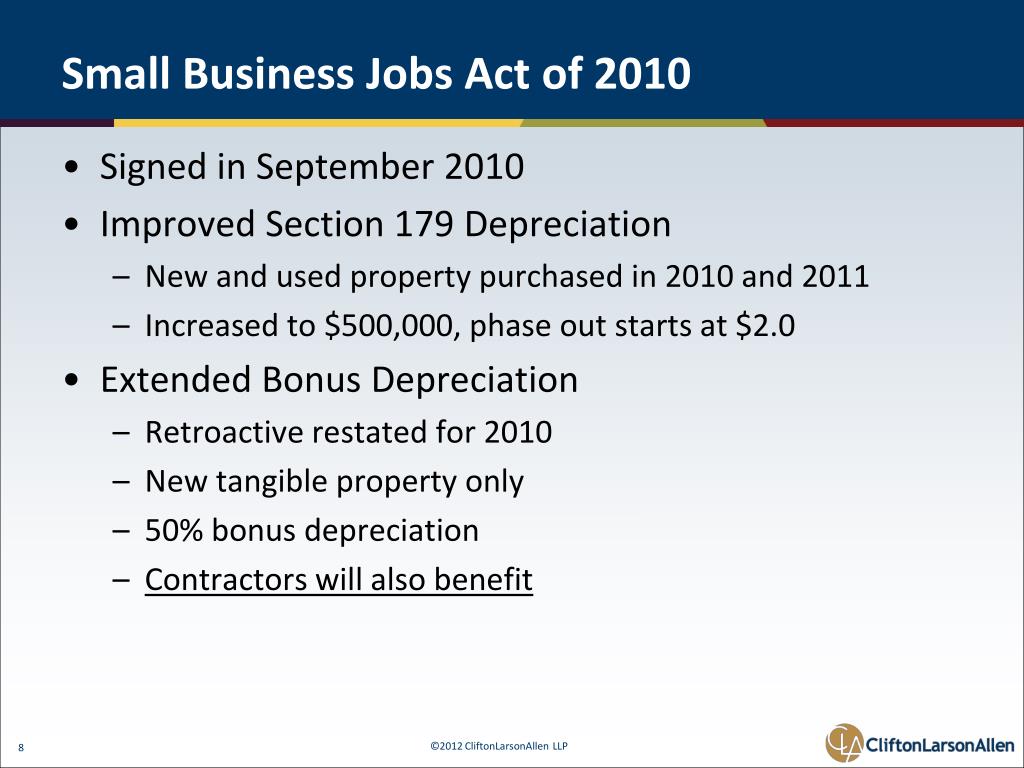 Small Business Jobs Act of 2010

• Signed in September 2010
• Improved Section 179 Depreciation
– New and used property purchased in 2010 and 2011
– Increased to \$500,000, phase out starts at \$2.0
• Extended Bonus Depreciation
– Retroactive restated for 2010
– New tangible property only
– 50% bonus depreciation
– Contractors will also benefit

8

©2012 CliftonLarsonAllen LLP

CliftonLarsonAllen